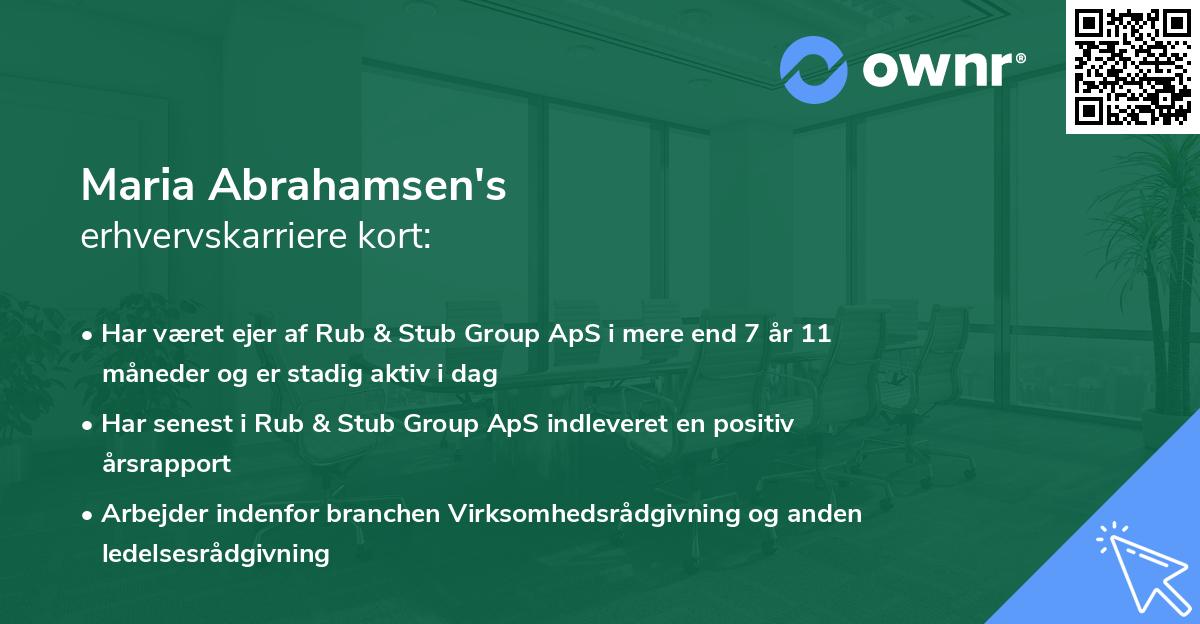 ownr®

Maria Abrahamsen's
erhvervskarriere kort:

• Har været ejer af Rub & Stub Group ApS i mere end 7 år 11 måneder og er stadig aktiv i dag

• Har senest i Rub & Stub Group ApS indleveret en positiv årsrapport

• Arbejder indenfor branchen Virksomhedsrådgivning og anden ledelsesrådgivning